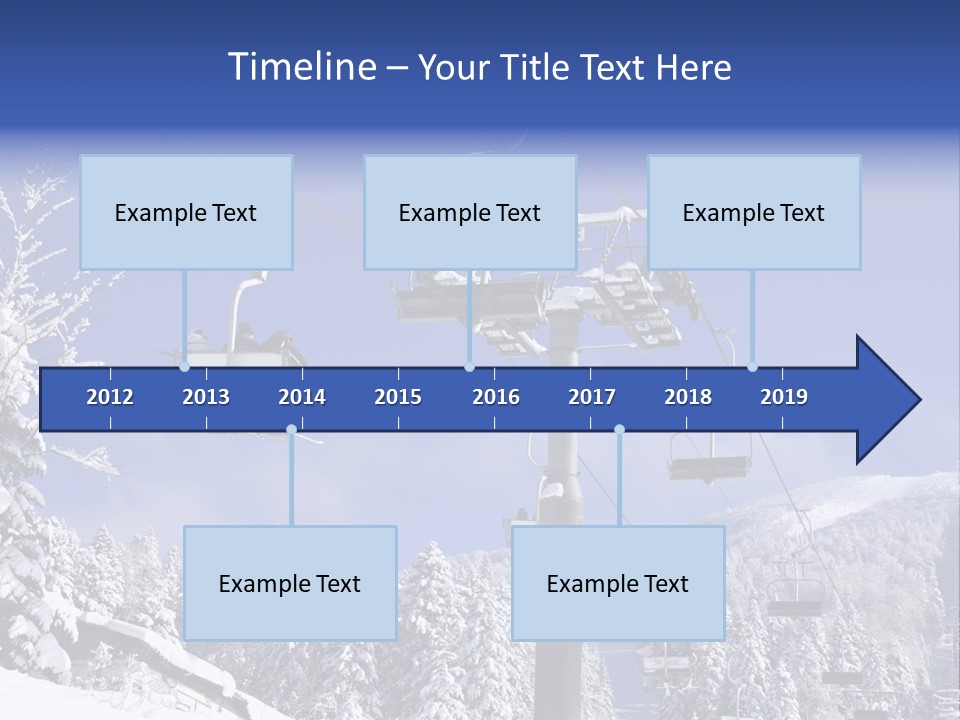 Timeline – Your Title Text Here

Example Text

Example Text

Example Text

2012 2013 2014 2015 2016 2017 2018 2019

Example Text

Example Text